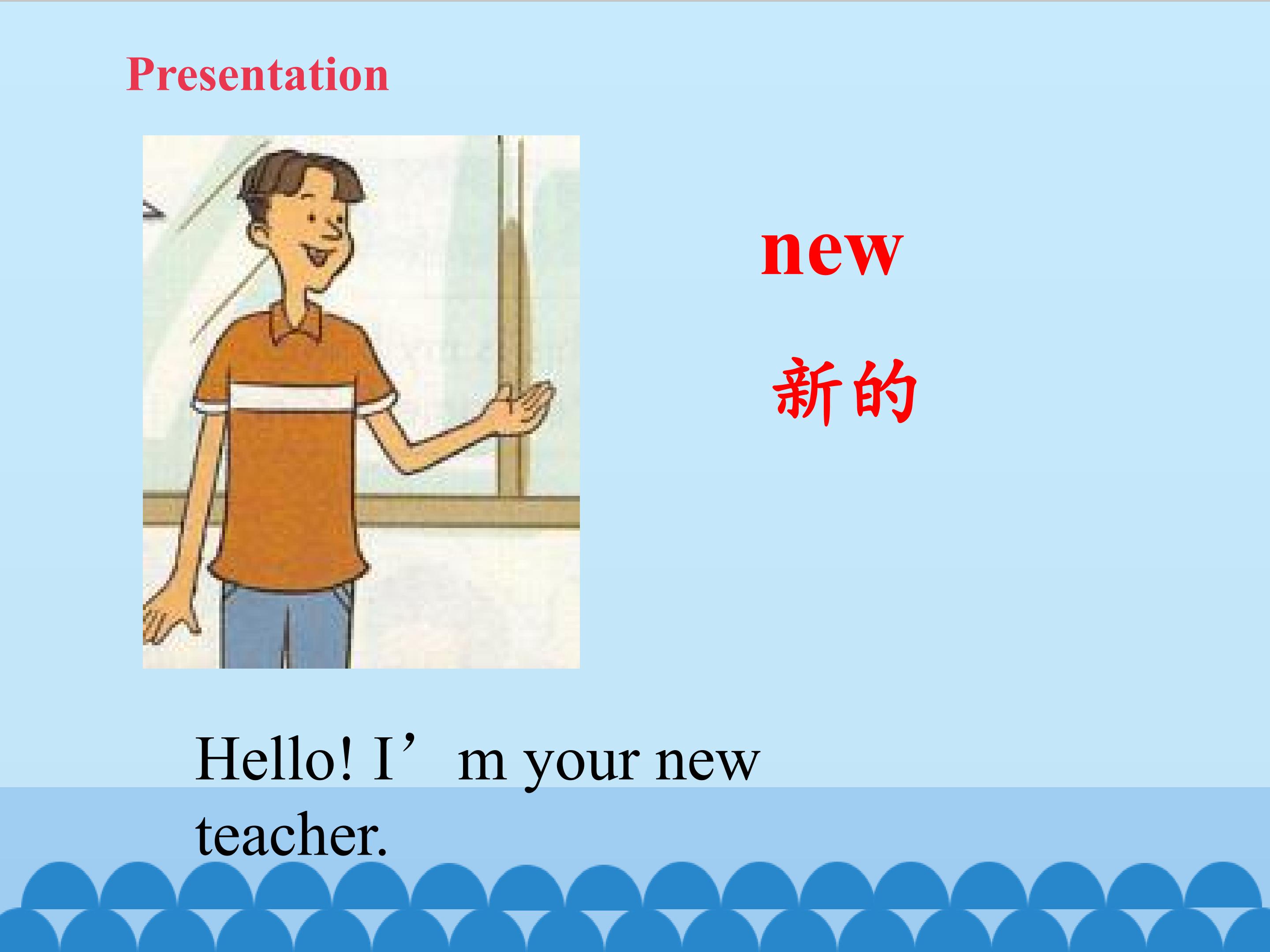 Presentation

new

新的

Hello! I'm your new teacher.